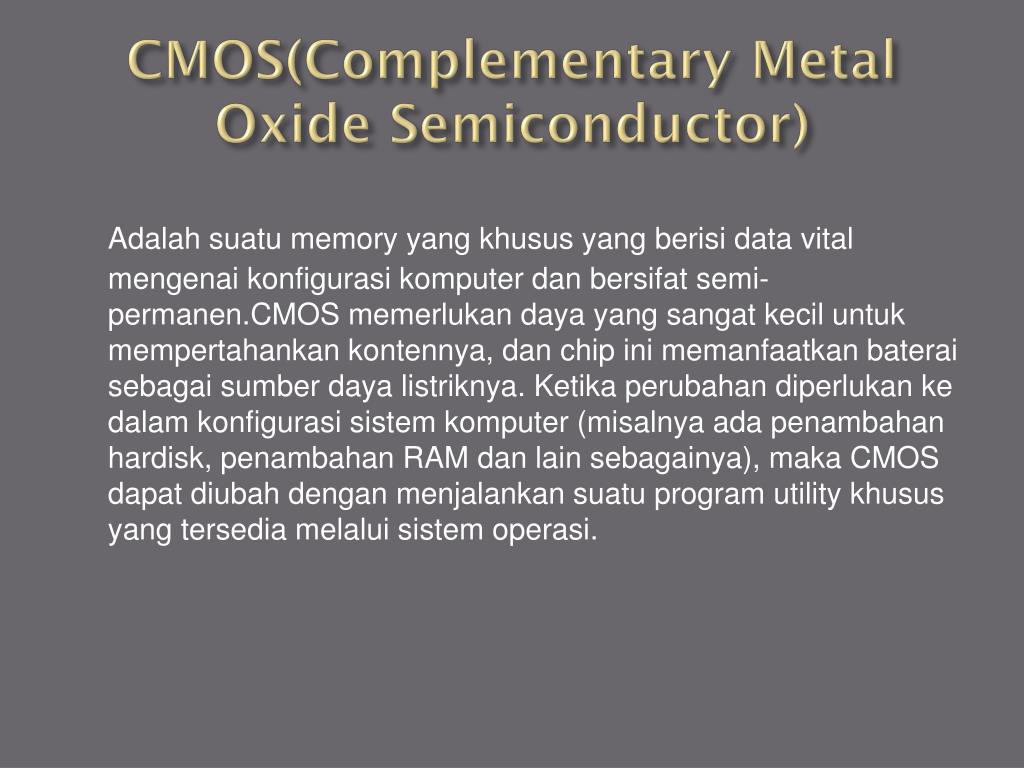 CMOS(Complementary Metal Oxide Semiconductor)

Adalah suatu memory yang khusus yang berisi data vital mengenai konfigurasi komputer dan bersifat semi-permanen.CMOS memerlukan daya yang sangat kecil untuk mempertahankan kontennya, dan chip ini memanfaatkan baterai sebagai sumber daya listriknya. Ketika perubahan diperlukan ke dalam konfigurasi sistem komputer (misalnya ada penambahan hardisk, penambahan RAM dan lain sebagainya), maka CMOS dapat diubah dengan menjalankan suatu program utility khusus yang tersedia melalui sistem operasi.